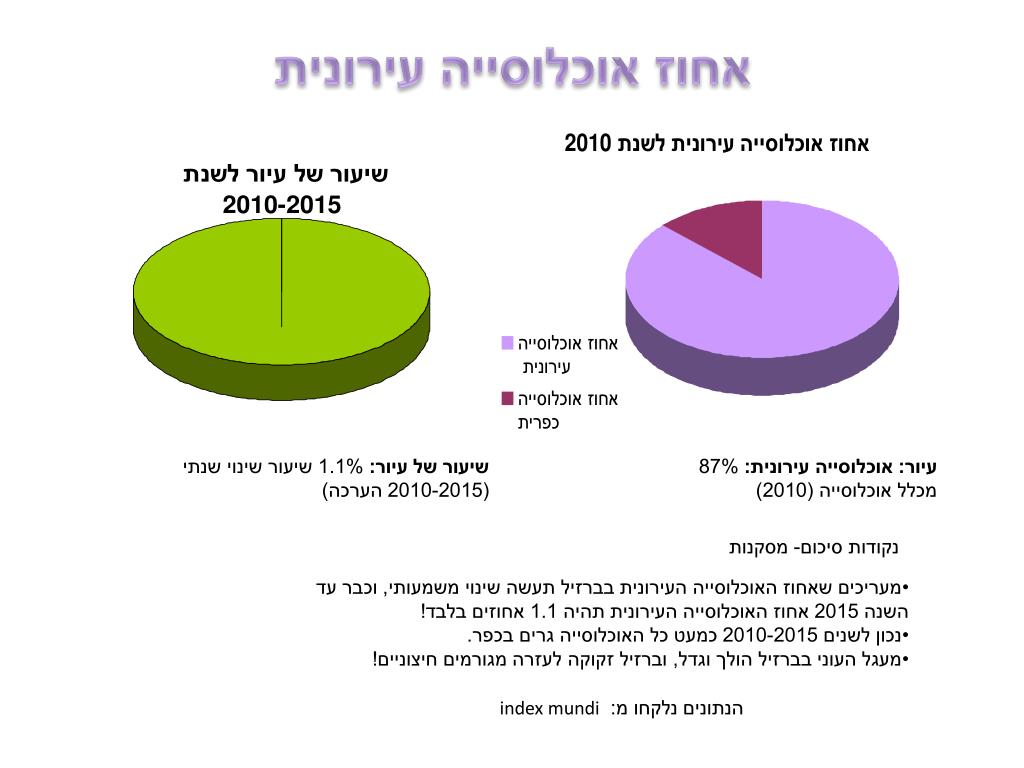 אחוז אוכלוסייה עירונית

אחוז אוכלוסייה עירונית לשנת 2010

אחוז אוכלוסייה עירונית

אחוז אוכלוסייה כפרית

שיעור של עיור לשנת 2010-2015

עיור: אוכלוסייה עירונית: 87% מכלל אוכלוסייה (2010)

שיעור של עיור: 1.1% שיעור שינוי שנתי (2010-2015 הערכה)

נקודות סיכום- מסקנות

•מעריכים שאחוז האוכלוסייה העירונית בברזיל תעשה שינוי משמעותי, וכבר עד השנה 2015 אחוז האוכלוסייה העירונית תהיה 1.1 אחוזים בלבד!
•נכון לשנים 2010-2015 כמעט כל האוכלוסייה גרים בכפר.
•מעגל העוני בברזיל הולך וגדל, וברזיל זקוקה לעזרה מגורמים חיצוניים!

הנתונים נלקחו מ: index mundi